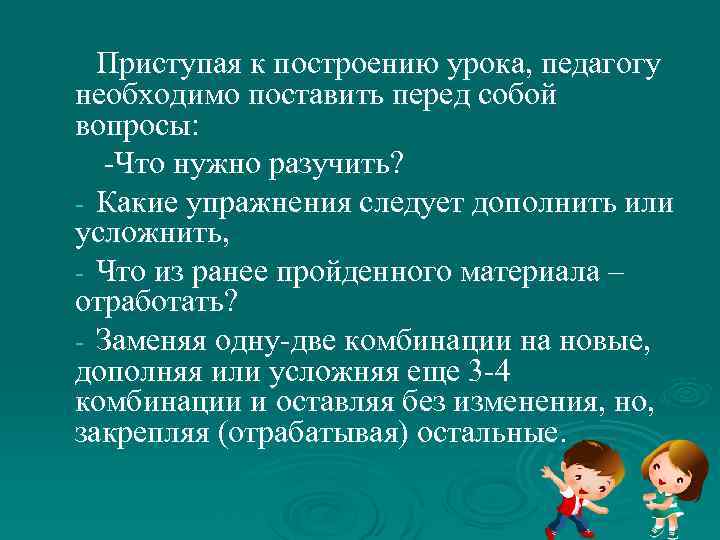 Приступая к построению урока, педагогу необходимо поставить перед собой вопросы:

-Что нужно разучить?

- Какие упражнения следует дополнить или усложнить,

- Что из ранее пройденного материала – отработать?

- Заменяя одну-две комбинации на новые, дополняя или усложняя еще 3-4 комбинации и оставляя без изменения, но, закрепляя (отрабатывая) остальные.